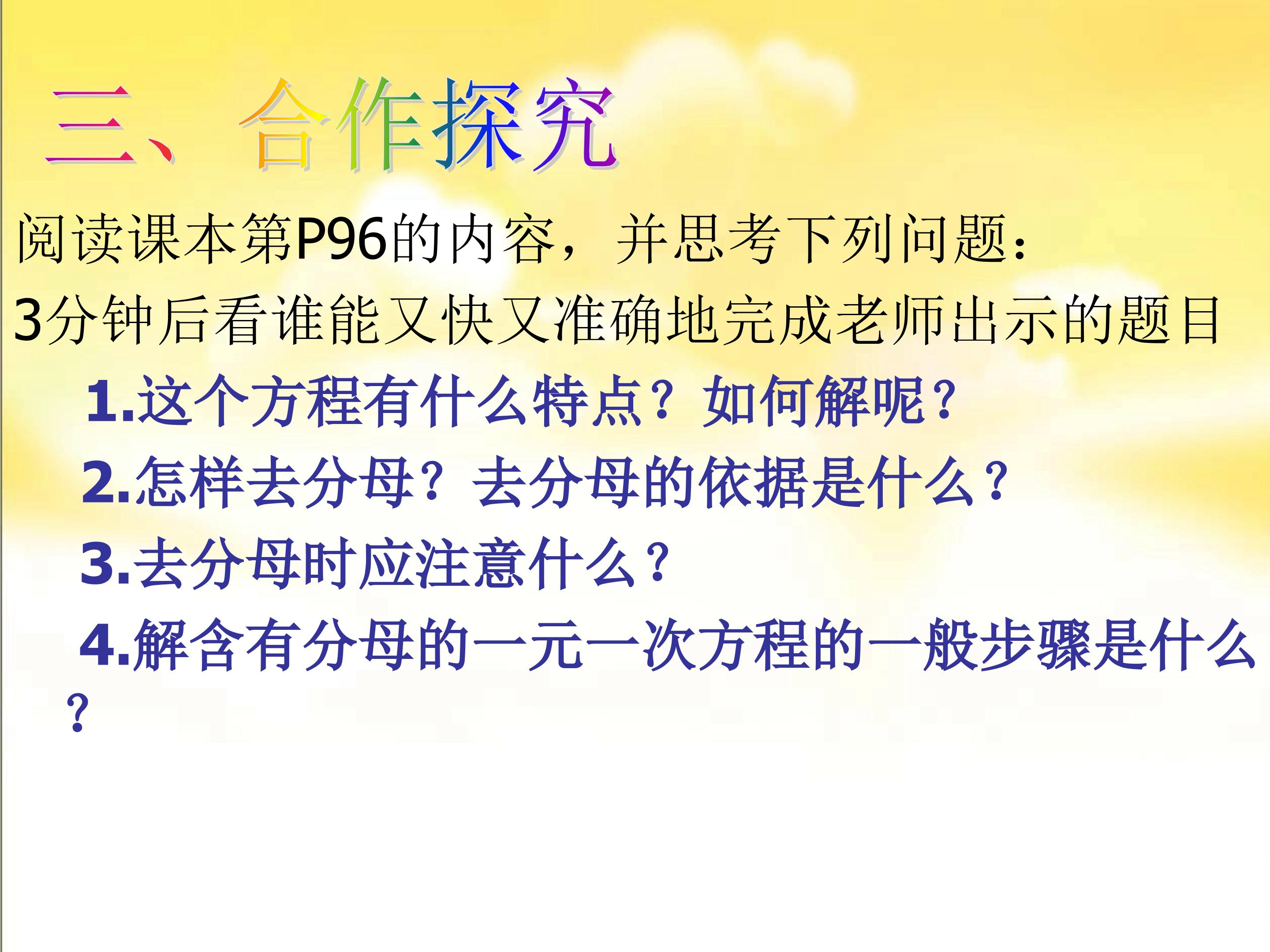 三、合作探究

阅读课本第P96的内容，并思考下列问题：

3分钟后看谁能又快又准确地完成老师出示的题目

1.这个方程有什么特点？如何解呢？

2.怎样去分母？去分母的依据是什么？

3.去分母时应注意什么？

4.解含有分母的一元一次方程的一般步骤是什么？